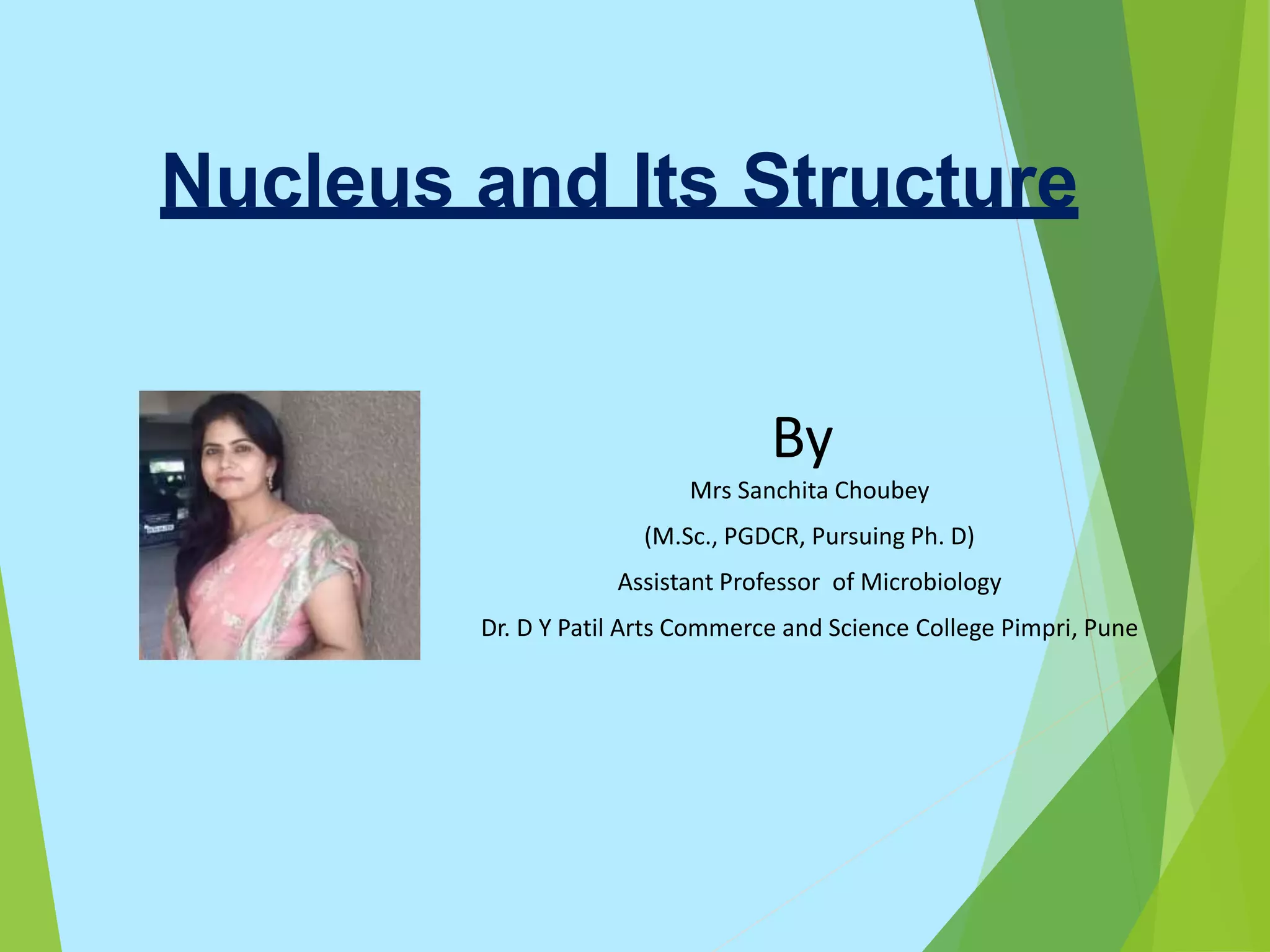 Nucleus and Its Structure

By

Mrs Sanchita Choubey

(M.Sc., PGDCR, Pursuing Ph. D)

Assistant Professor of Microbiology

Dr. D Y Patil Arts Commerce and Science College Pimpri, Pune